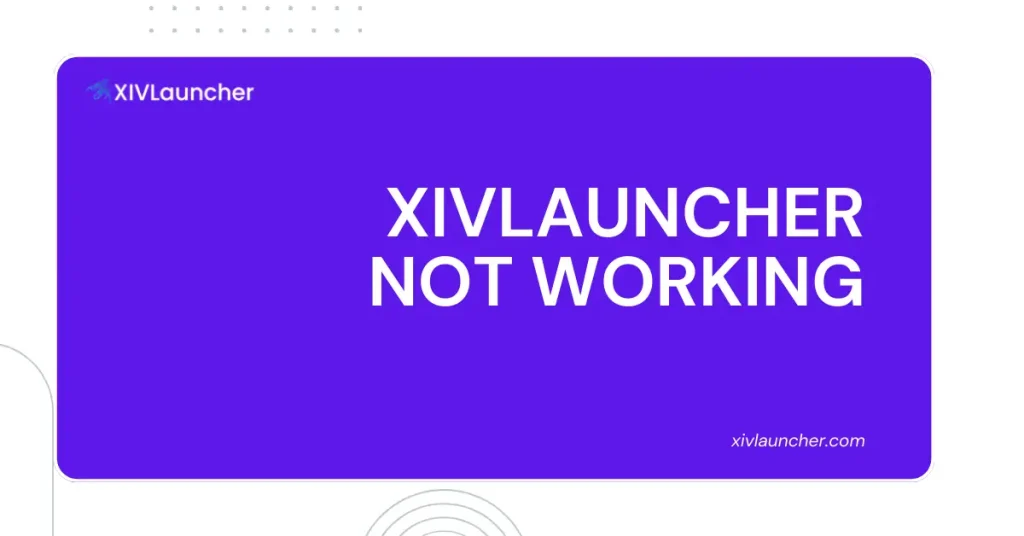 XIVLauncher

XIVLAUNCHER NOT WORKING

xivlauncher.com